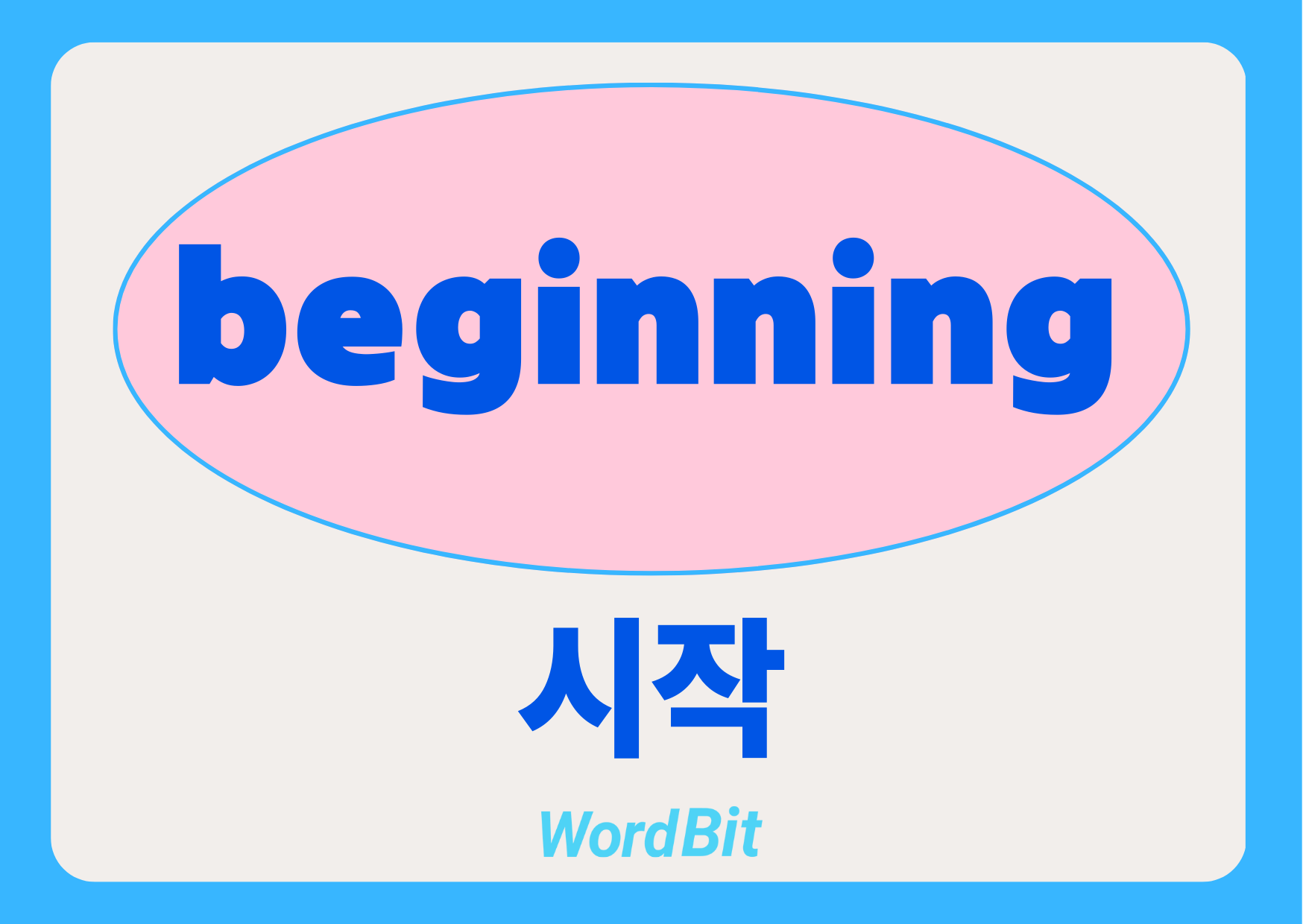 beginning

시작

WordBit